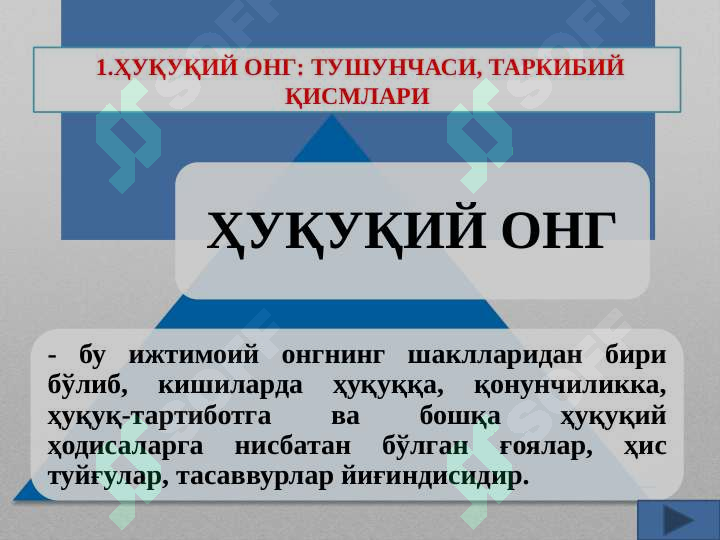 1.ҲУҚУҚИЙ ОНГ: ТУШУНЧАСИ, ТАРКИБИЙ ҚИСМЛАРИ

ҲУҚУҚИЙ ОНГ

- бу ижтимоий онгнинг шаклларидан бири бўлиб, кишиларда ҳуқуққа, қонунчиликка, ҳуқуқ-тартиботга ва бошқа ҳуқуқий ҳодисаларга нисбатан бўлган ғоялар, ҳис туйғулар, тасаввурлар йиғиндисидир.